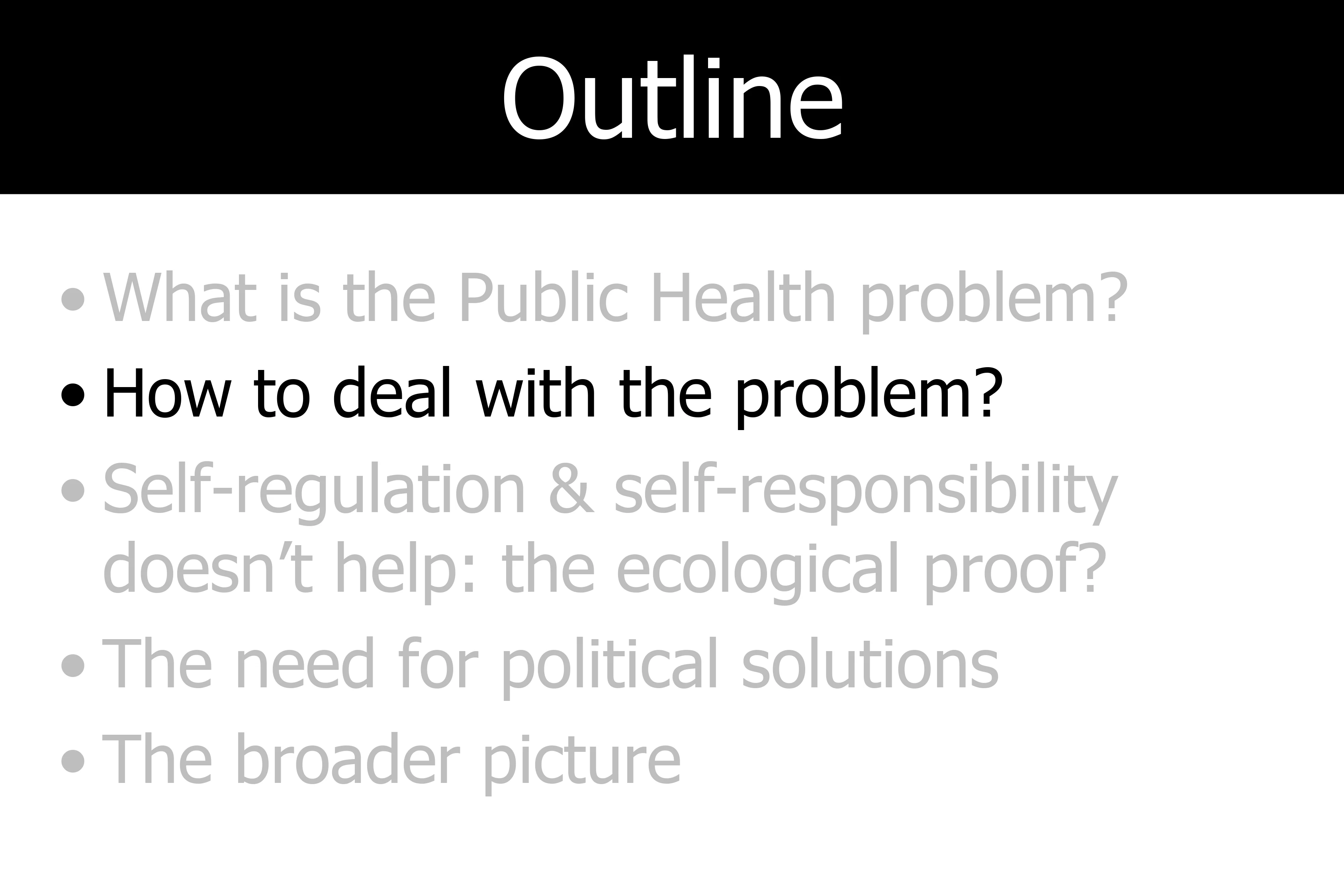 Outline

• What is the Public Health problem?
• How to deal with the problem?
• Self-regulation & self-responsibility doesn’t help: the ecological proof?
• The need for political solutions
• The broader picture